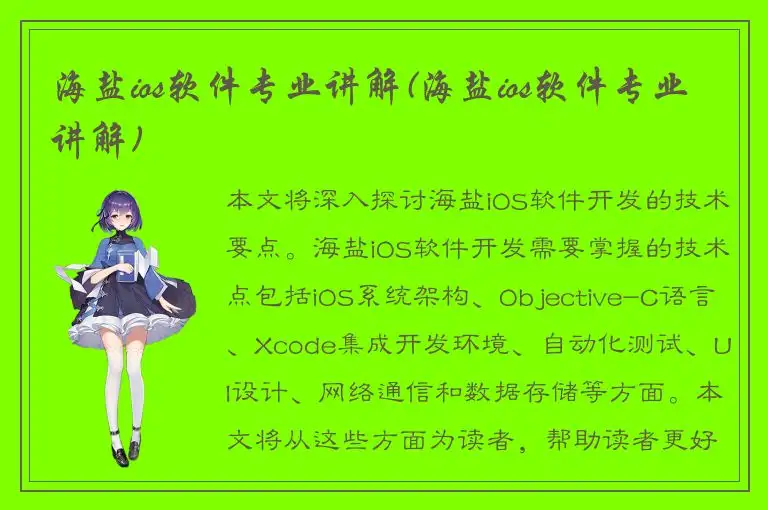 海盐ios软件专业讲解(海盐ios软件专业讲解)

本文将深入探讨海盐iOS软件开发的技术要点。海盐iOS软件开发需要掌握的技术点包括iOS系统架构、Objective-C语言、Xcode集成开发环境、自动化测试、UI设计、网络通信和数据存储等方面。本文将从这些方面为读者，帮助读者更好